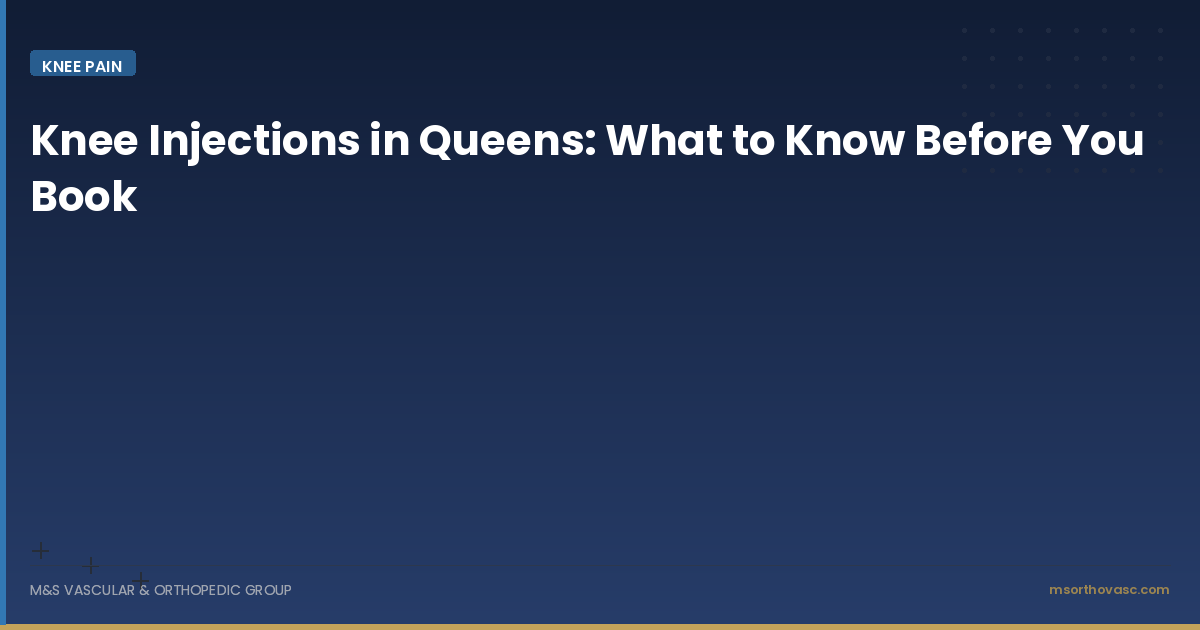 KNEE PAIN

Knee Injections in Queens: What to Know Before You Book

M&S VASCULAR & ORTHOPEDIC GROUP

msorthovasc.com